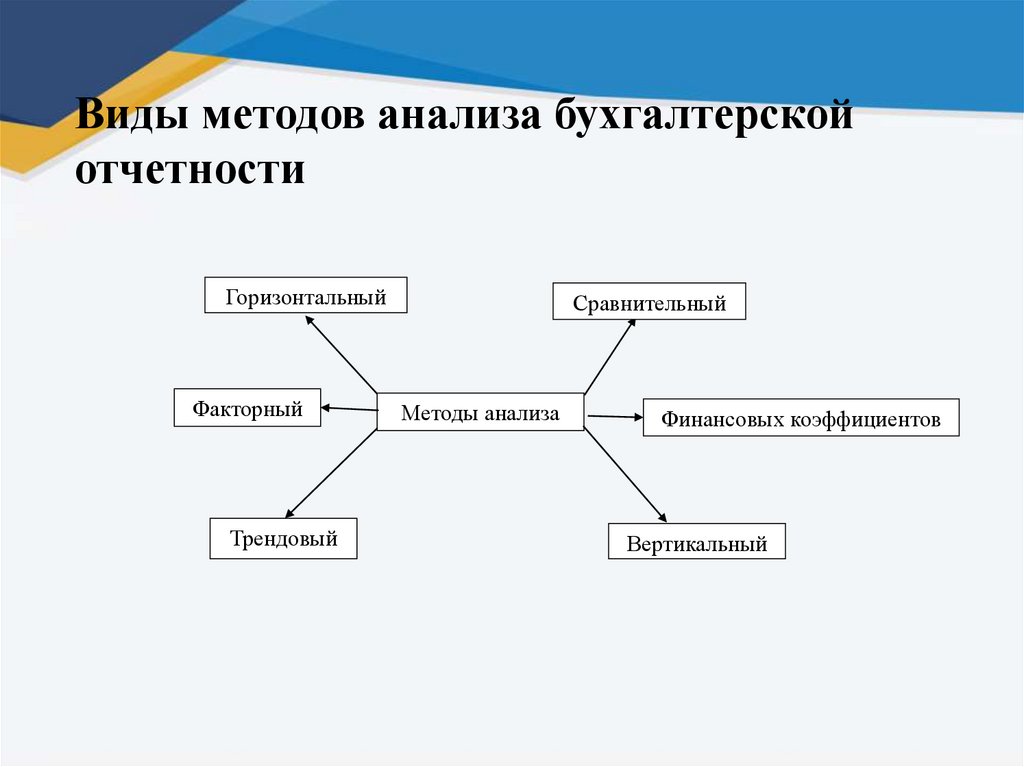 Виды методов анализа бухгалтерской отчетности

Горизонтальный

Сравнительный

Факторный

Методы анализа

Финансовых коэффициентов

Трендовый

Вертикальный